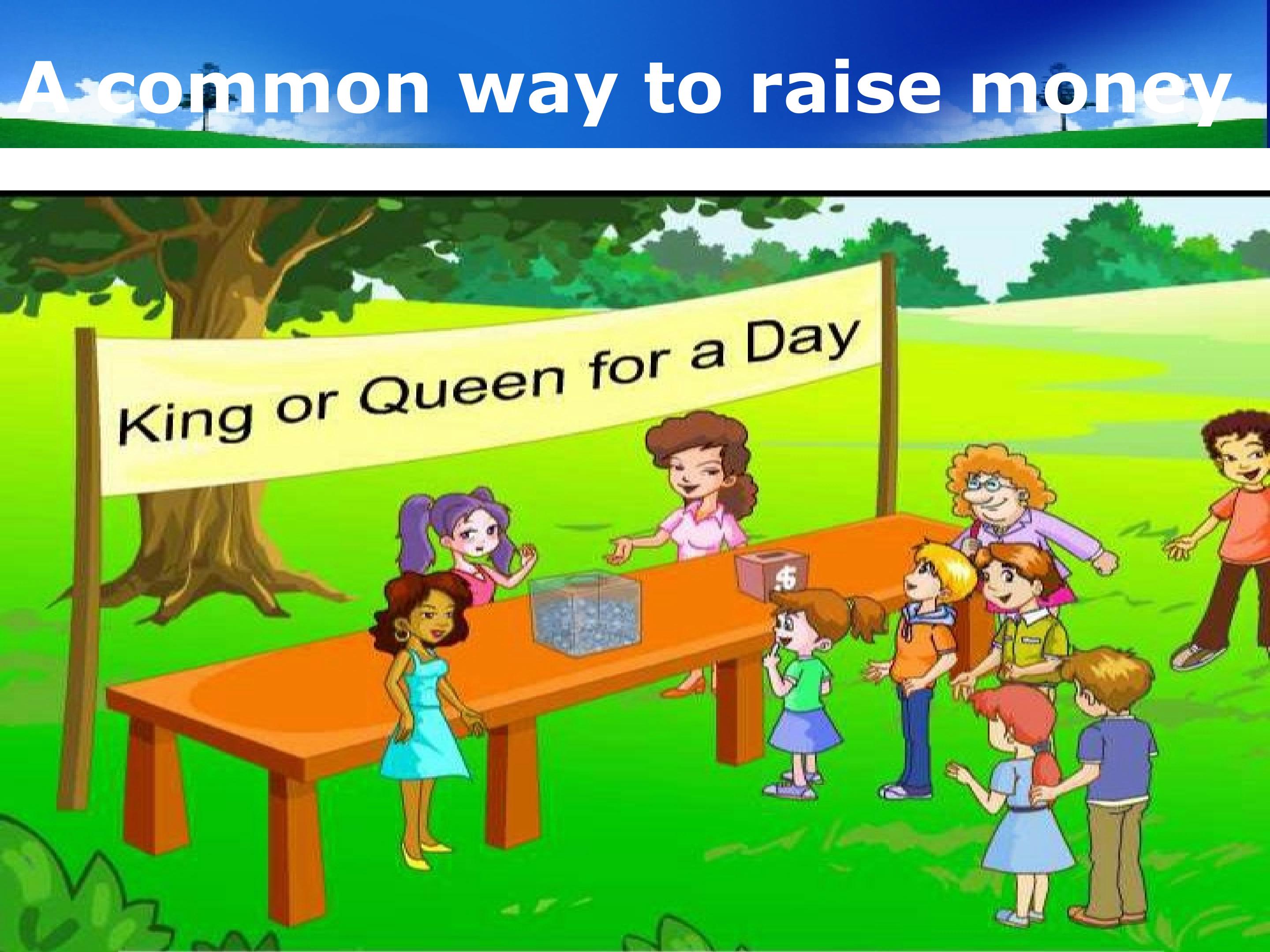 A common way to raise money

King or Queen for a Day

$